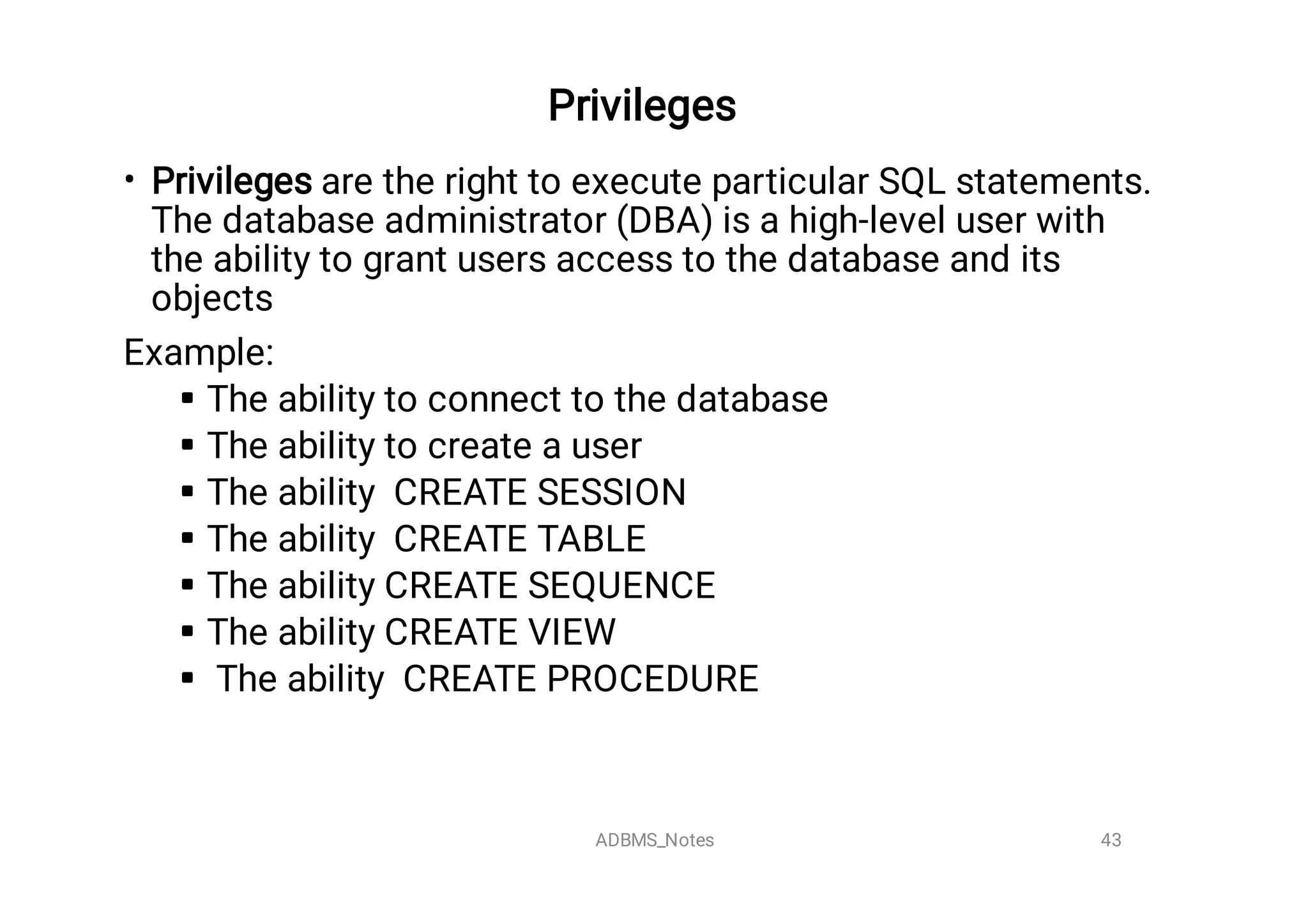 Privileges

• Privileges are the right to execute particular SQL statements. The database administrator (DBA) is a high-level user with the ability to grant users access to the database and its objects

Example:

▪ The ability to connect to the database
▪ The ability to create a user
▪ The ability CREATE SESSION
▪ The ability CREATE TABLE
▪ The ability CREATE SEQUENCE
▪ The ability CREATE VIEW
▪ The ability CREATE PROCEDURE

ADBMS_Notes

43